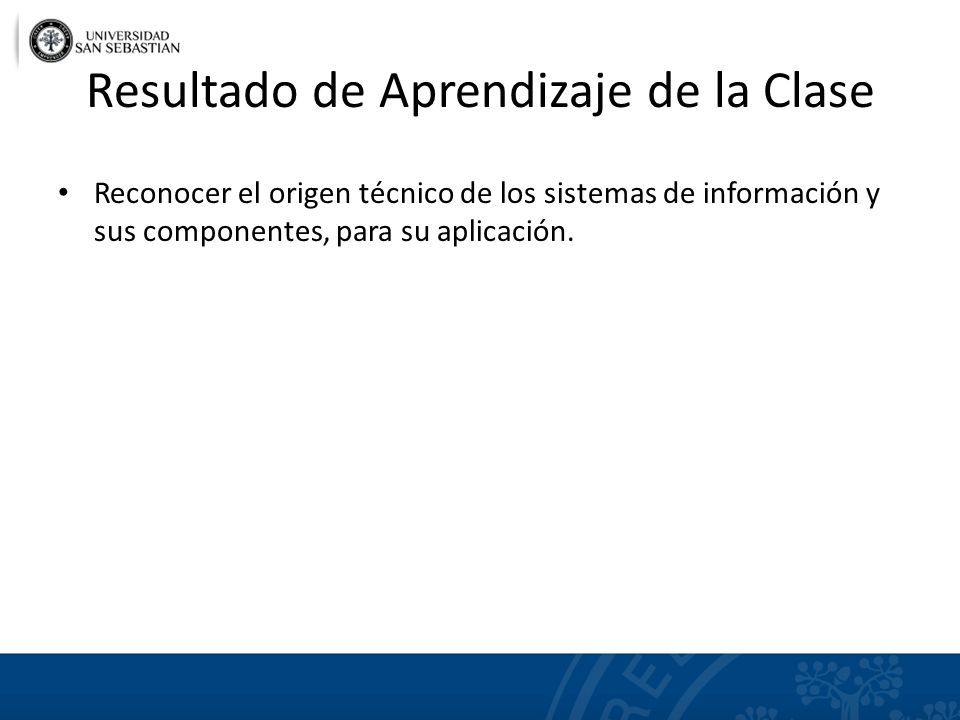 UNIVERSIDAD SAN SEBASTIAN

Resultado de Aprendizaje de la Clase

• Reconocer el origen técnico de los sistemas de información y sus componentes, para su aplicación.